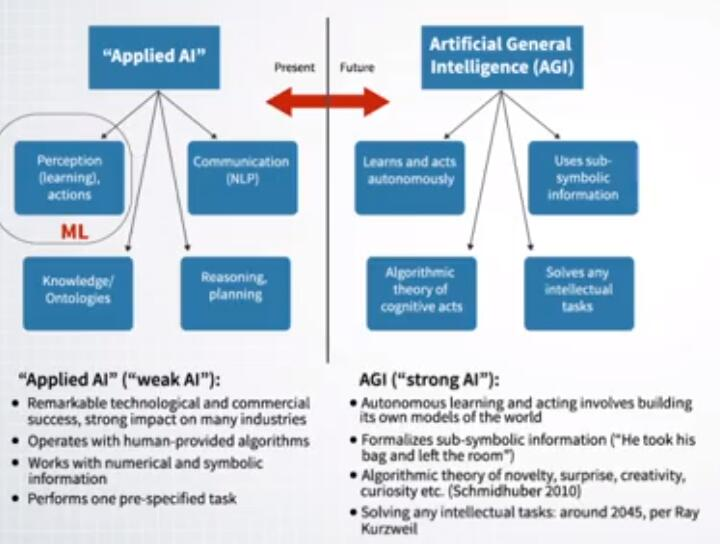 "Applied AI"

Present

Future

Artificial General Intelligence (AGI)

Perception (learning), actions

ML

Communication (NLP)

Knowledge/ Ontologies

Reasoning, planning

Learns and acts autonomously

Uses sub-symbolic information

Algorithmic theory of cognitive acts

Solves any intellectual tasks

"Applied AI" ("weak AI"):
• Remarkable technological and commercial success, strong impact on many industries
• Operates with human-provided algorithms
• Works with numerical and symbolic information
• Performs one pre-specified task

AGI ("strong AI"):
• Autonomous learning and acting involves building its own models of the world
• Formalizes sub-symbolic information ("He took his bag and left the room")
• Algorithmic theory of novelty, surprise, creativity, curiosity etc. (Schmidhuber 2010)
• Solving any intellectual tasks: around 2045, per Ray Kurzweil